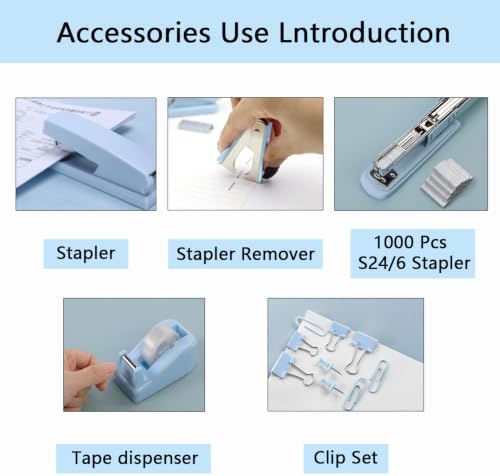 Accessories Use Lntroduction

Stapler

Stapler Remover

1000 Pcs
S24/6 Stapler

Tape dispenser

Clip Set